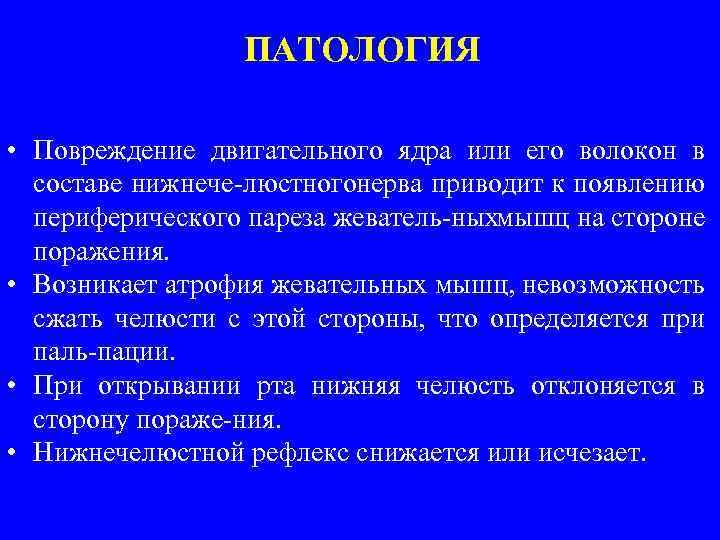 ПАТОЛОГИЯ

• Повреждение двигательного ядра или его волокон в составе нижнече-люстногонерва приводит к появлению периферического пареза жеватель-ныхмышц на стороне поражения.
• Возникает атрофия жевательных мышц, невозможность сжать челюсти с этой стороны, что определяется при паль-пации.
• При открывании рта нижняя челюсть отклоняется в сторону пораже-ния.
• Нижнечелюстной рефлекс снижается или исчезает.